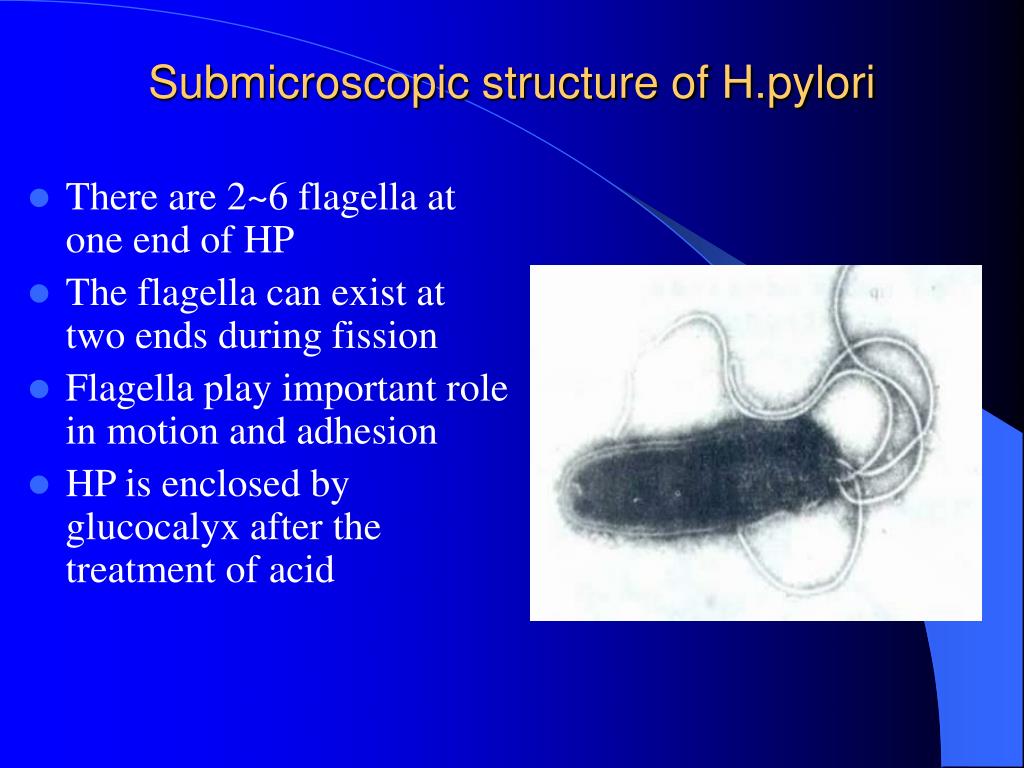 Submicroscopic structure of H.pylori

- There are 2~6 flagella at one end of HP
- The flagella can exist at two ends during fission
- Flagella play important role in motion and adhesion
- HP is enclosed by glucocalyx after the treatment of acid